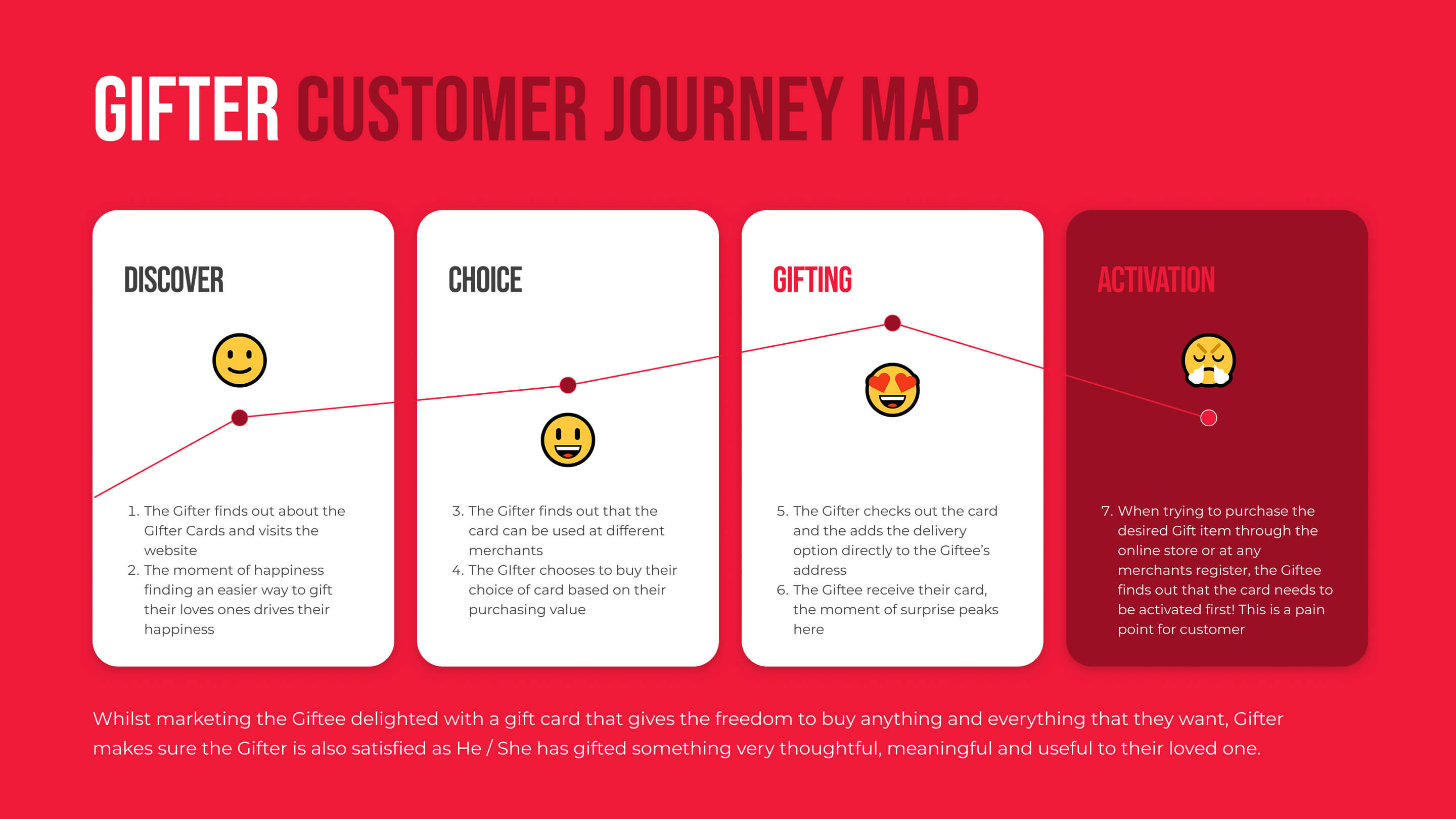 GIFTER CUSTOMER JOURNEY MAP

DISCOVER

1. The Gifter finds out about the GIfter Cards and visits the website
2. The moment of happiness finding an easier way to gift their loves ones drives their happiness

CHOICE

3. The Gifter finds out that the card can be used at different merchants
4. The GIfter chooses to buy their choice of card based on their purchasing value

GIFTING

5. The Gifter checks out the card and the adds the delivery option directly to the Giftee's address
6. The Giftee receive their card, the moment of surprise peaks here

ACTIVATION

7. When trying to purchase the desired Gift item through the online store or at any merchants register, the Giftee finds out that the card needs to be activated first! This is a pain point for customer

Whilst marketing the Giftee delighted with a gift card that gives the freedom to buy anything and everything that they want, Gifter makes sure the Gifter is also satisfied as He / She has gifted something very thoughtful, meaningful and useful to their loved one.